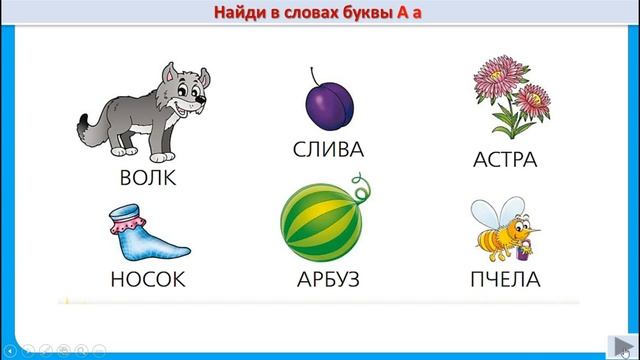 Найди в словах буквы А а

ВОЛК

СЛИВА

АСТРА

НОСОК

АРБУЗ

ПЧЕЛА